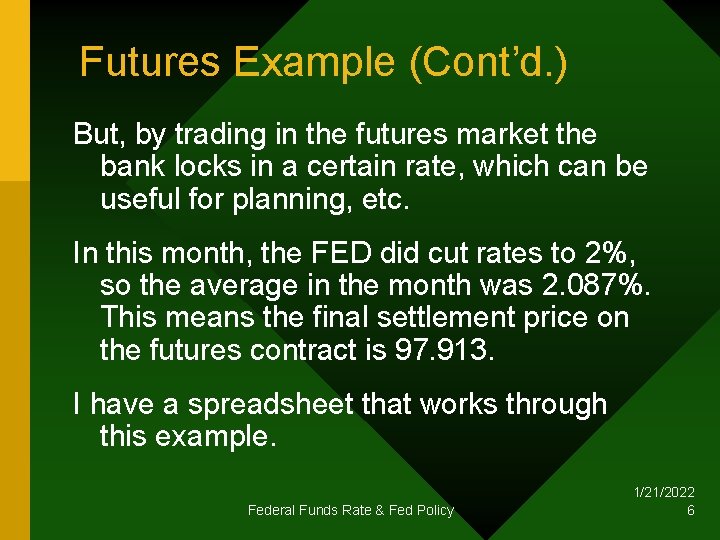 Futures Example (Cont'd.)

But, by trading in the futures market the bank locks in a certain rate, which can be useful for planning, etc.

In this month, the FED did cut rates to 2%, so the average in the month was 2.087%. This means the final settlement price on the futures contract is 97.913.

I have a spreadsheet that works through this example.

Federal Funds Rate & Fed Policy

1/21/2022
6